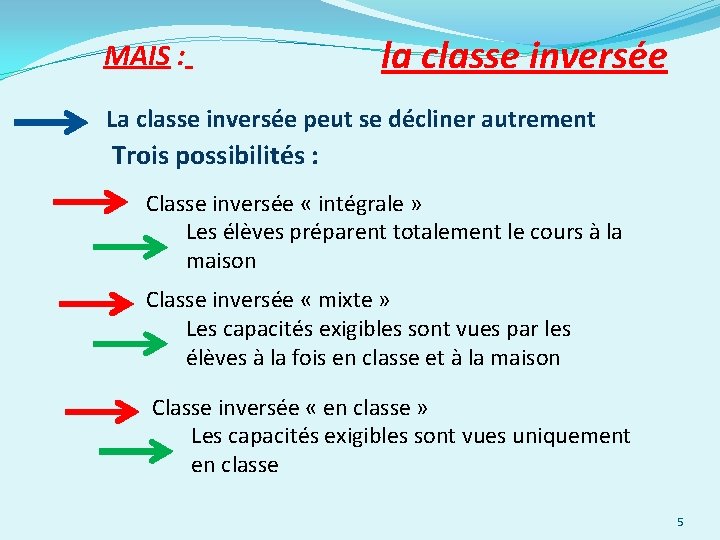 MAIS :

la classe inversée

La classe inversée peut se décliner autrement

Trois possibilités :

Classe inversée « intégrale »

Les élèves préparent totalement le cours à la maison

Classe inversée « mixte »

Les capacités exigibles sont vues par les élèves à la fois en classe et à la maison

Classe inversée « en classe »

Les capacités exigibles sont vues uniquement en classe

5